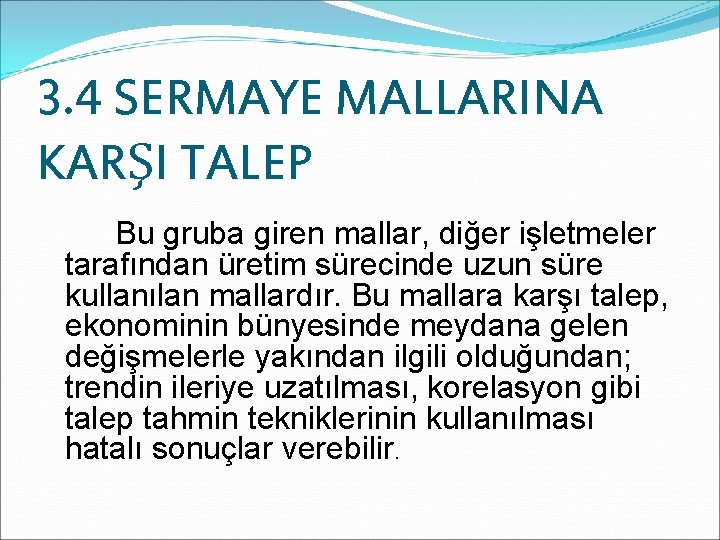 3.4 SERMAYE MALLARINA KARŞI TALEP

Bu gruba giren mallar, diğer işletmeler tarafından üretim sürecinde uzun süre kullanılan mallardır. Bu mallara karşı talep, ekonominin bünyesinde meydana gelen değişmelerle yakından ilgili olduğundan; trendin ileriye uzatılması, korelasyon gibi talep tahmin tekniklerinin kullanılması hatalı sonuçlar verebilir.